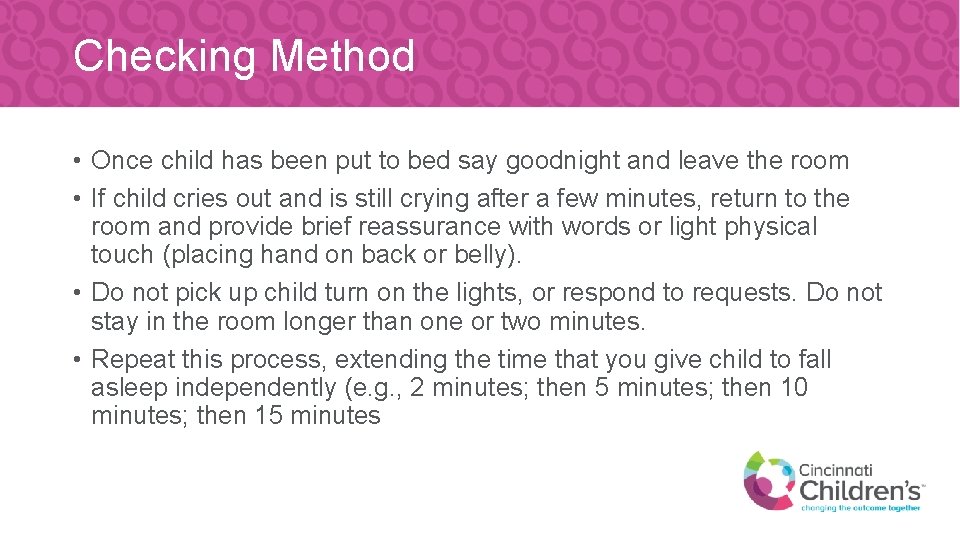 Checking Method

• Once child has been put to bed say goodnight and leave the room
• If child cries out and is still crying after a few minutes, return to the room and provide brief reassurance with words or light physical touch (placing hand on back or belly).
• Do not pick up child turn on the lights, or respond to requests. Do not stay in the room longer than one or two minutes.
• Repeat this process, extending the time that you give child to fall asleep independently (e.g., 2 minutes; then 5 minutes; then 10 minutes; then 15 minutes

Cincinnati Children's
changing the outcome together